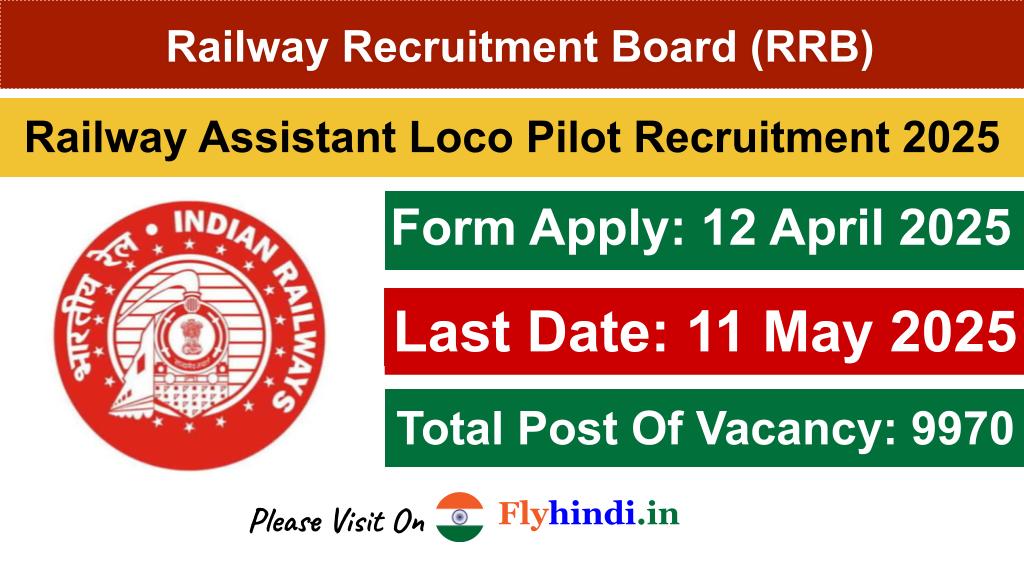 Railway Recruitment Board (RRB)

Railway Assistant Loco Pilot Recruitment 2025

भारतीय रेल • INDIAN RAILWAYS

Form Apply: 12 April 2025

Last Date: 11 May 2025

Total Post Of Vacancy: 9970

Please Visit On Flyhindi.in